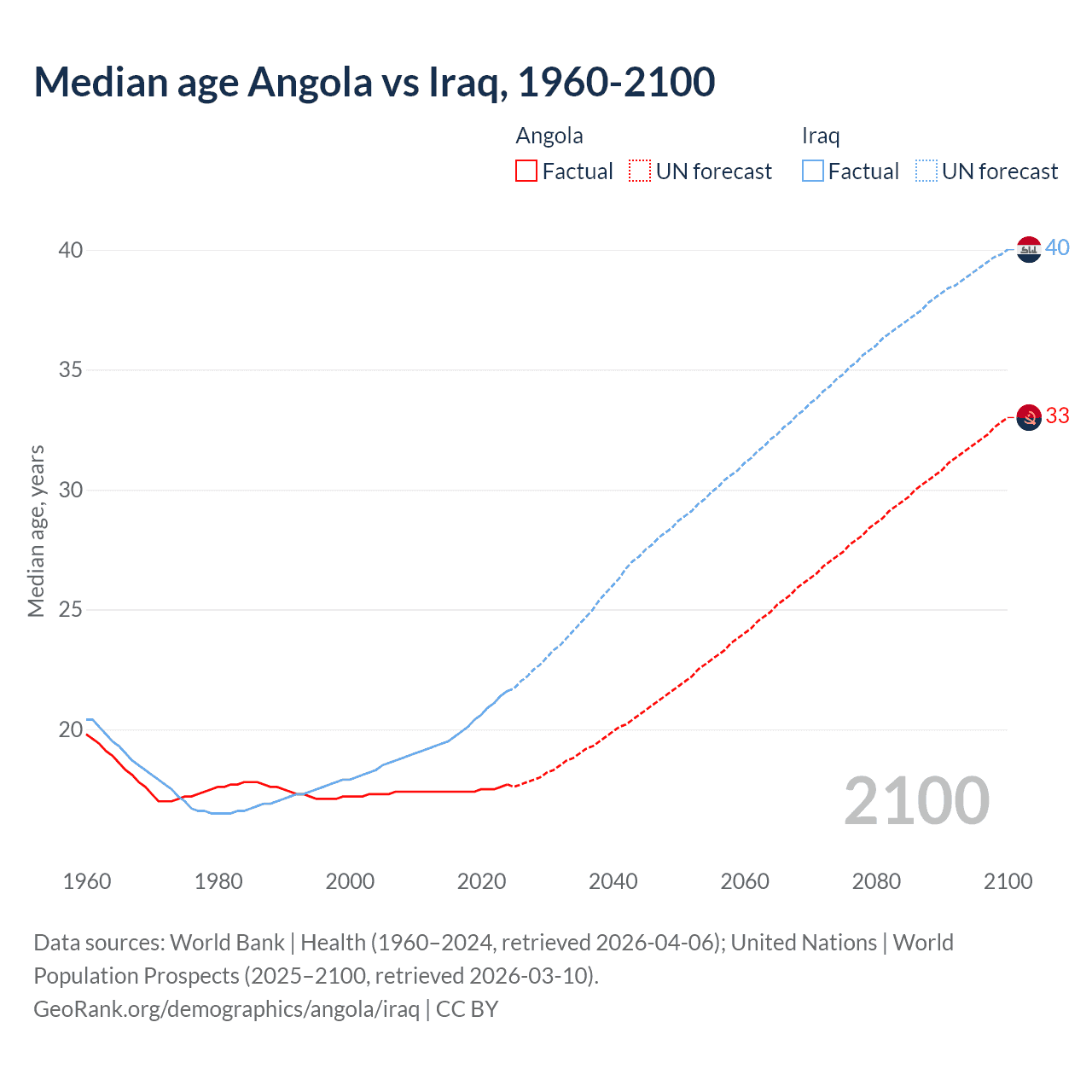 Median age Angola vs Iraq, 1960-2100

Angola
Factual
UN forecast

Iraq
Factual
UN forecast

Median age, years

40
35
30
25
20

40
33

2100

1960
1980
2000
2020
2040
2060
2080
2100

Data sources: World Bank | Health (1960–2024, retrieved 2026-04-06); United Nations | World Population Prospects (2025–2100, retrieved 2026-03-10).
GeoRank.org/demographics/angola/iraq | CC BY